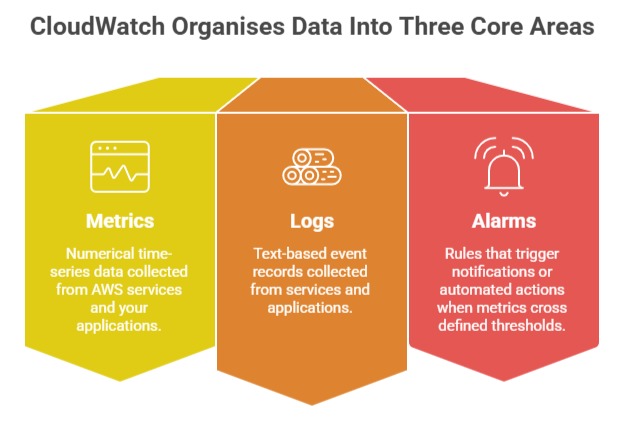 CloudWatch Organises Data Into Three Core Areas

Metrics

Numerical time-series data collected from AWS services and your applications.

Logs

Text-based event records collected from services and applications.

Alarms

Rules that trigger notifications or automated actions when metrics cross defined thresholds.